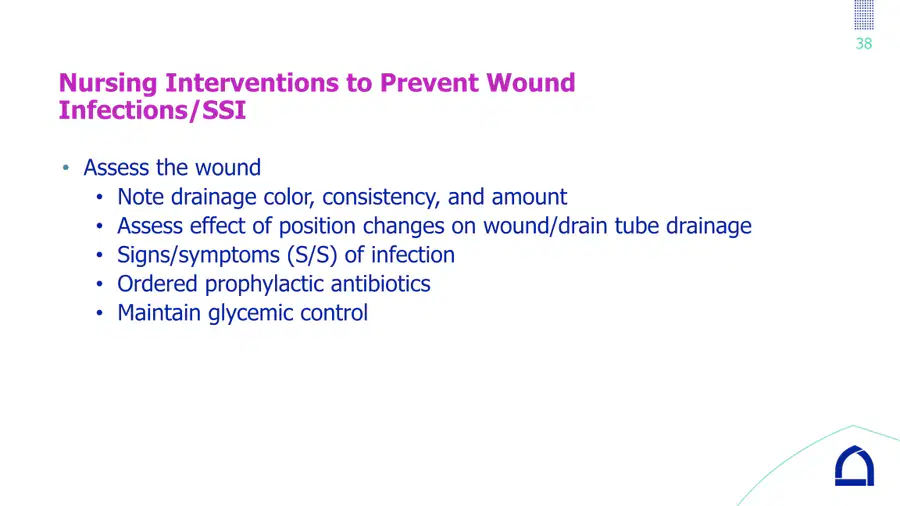 38

Nursing Interventions to Prevent Wound Infections/SSI

• Assess the wound
• Note drainage color, consistency, and amount
• Assess effect of position changes on wound/drain tube drainage
• Signs/symptoms (S/S) of infection
• Ordered prophylactic antibiotics
• Maintain glycemic control